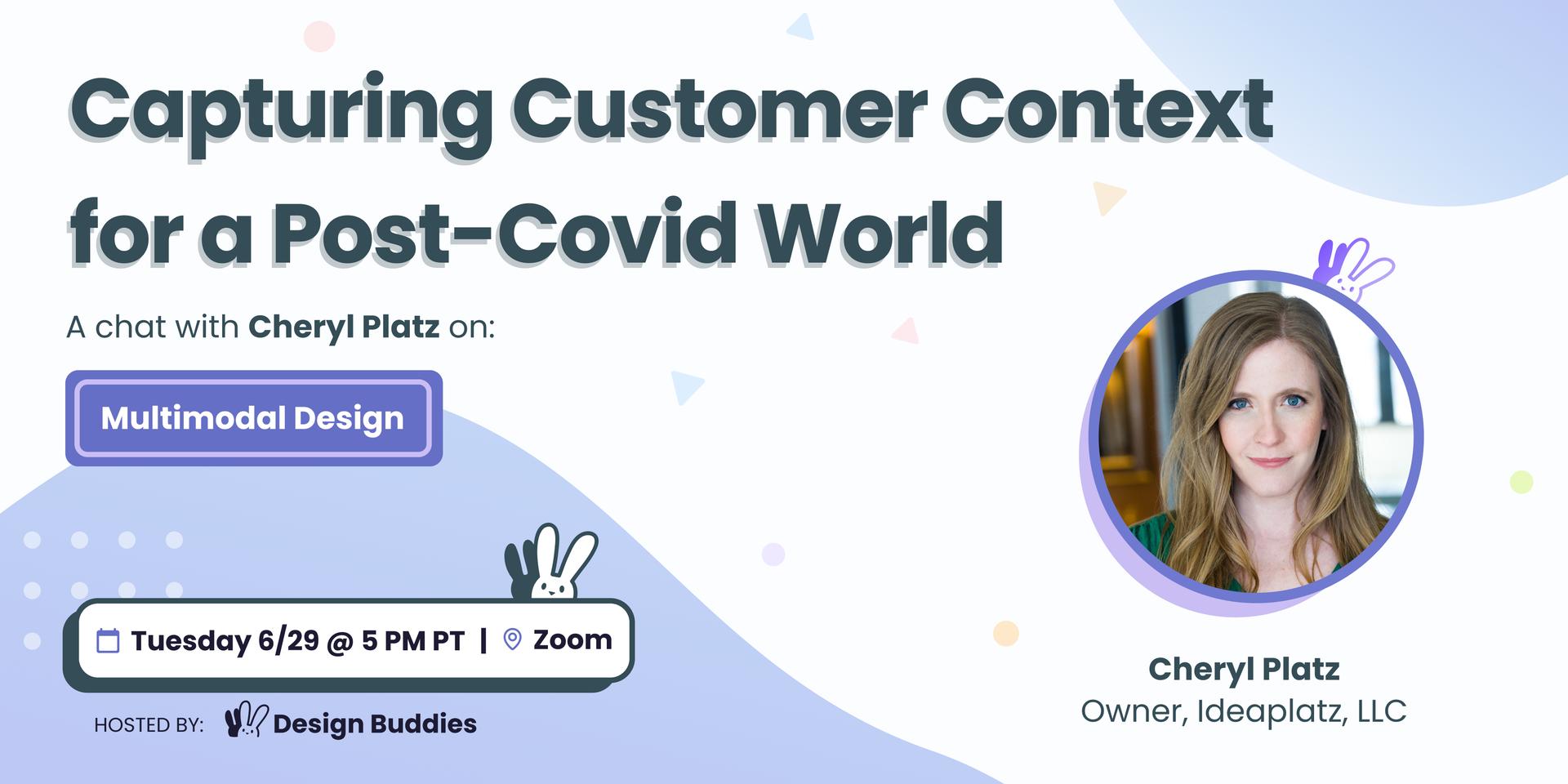 Capturing Customer Context for a Post-Covid World

A chat with Cheryl Platz on:

Multimodal Design

Tuesday 6/29 @ 5 PM PT | Zoom

HOSTED BY: Design Buddies

Cheryl Platz
Owner, Ideaplatz, LLC